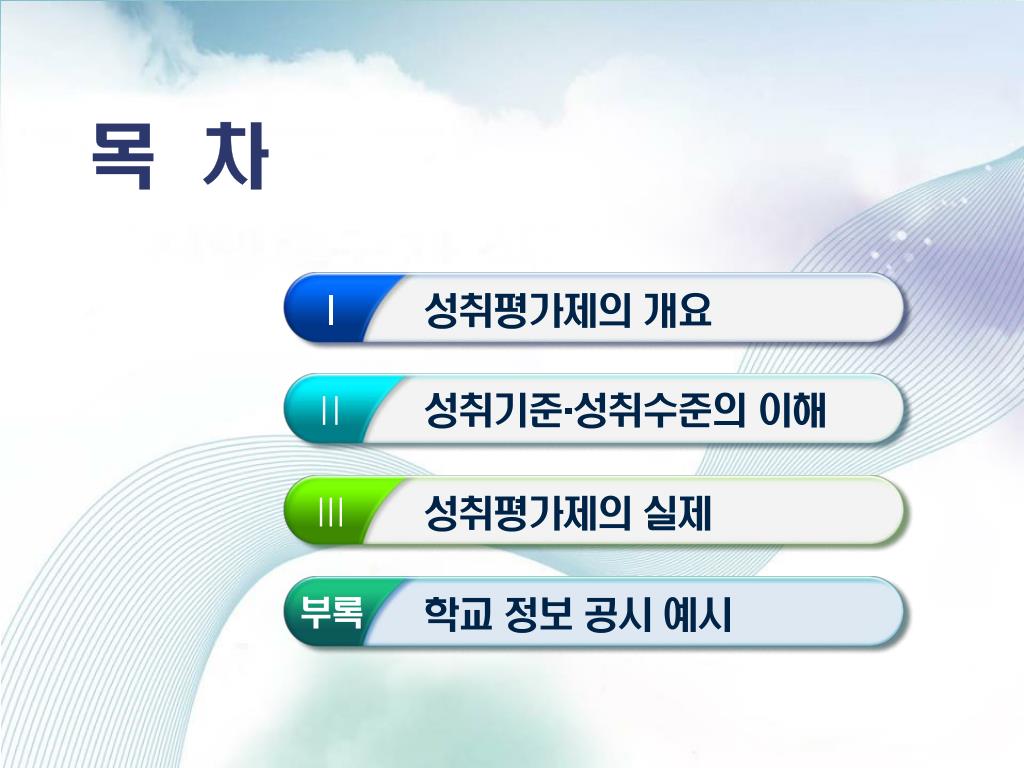 목 차

I 성취평가제의 개요

II 성취기준·성취수준의 이해

III 성취평가제의 실제

부록 학교 정보 공시 예시